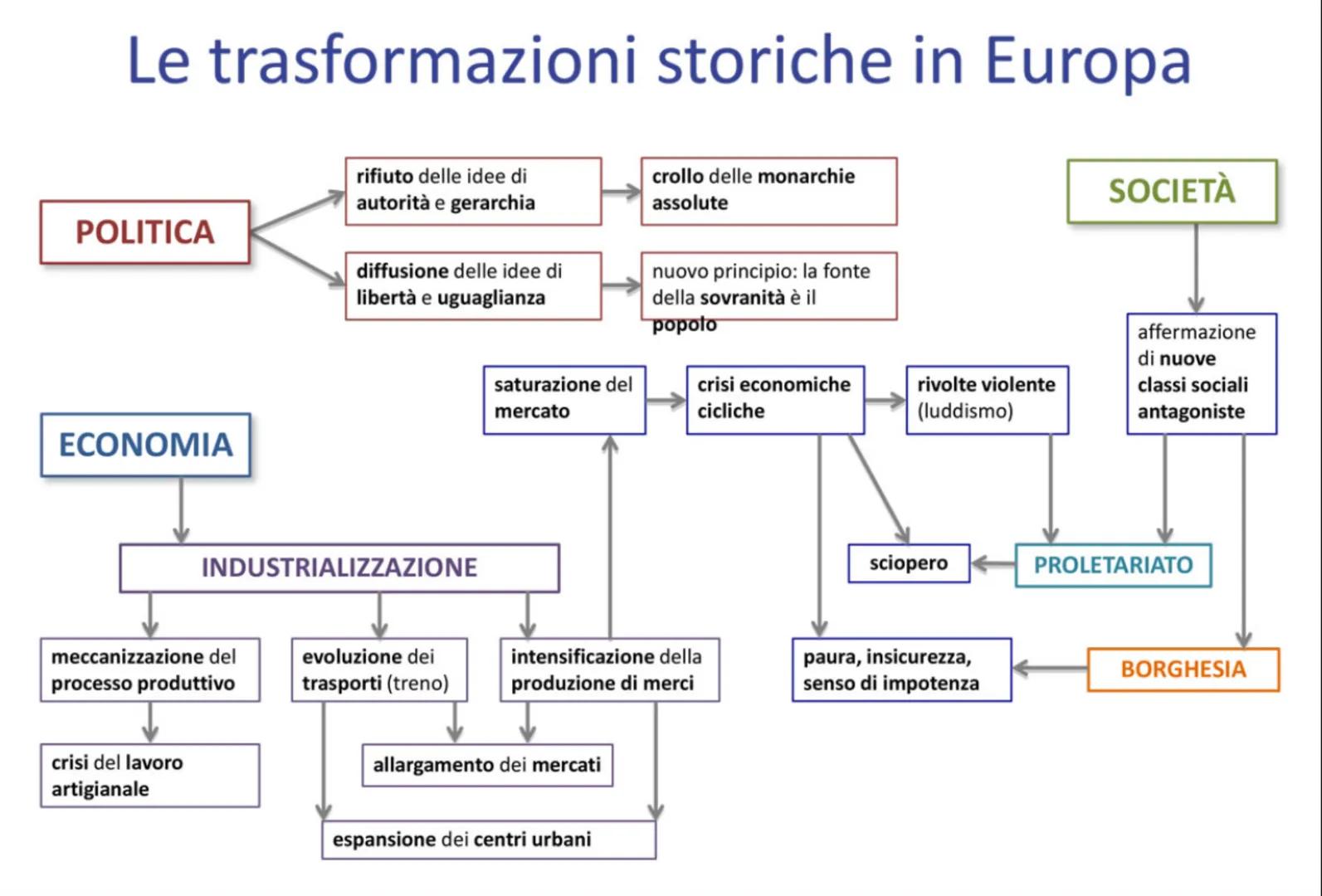 Le trasformazioni storiche in Europa

POLITICA

rifiuto delle idee di autorità e gerarchia

crollo delle monarchie assolute

diffusione delle idee di libertà e uguaglianza

nuovo principio: la fonte della sovranità è il popolo

SOCIETÀ

affermazione di nuove classi sociali antagoniste

ECONOMIA

saturazione del mercato

crisi economiche cicliche

rivolte violente (luddismo)

INDUSTRIALIZZAZIONE

sciopero

PROLETARIATO

meccanizzazione del processo produttivo

evoluzione dei trasporti (treno)

intensificazione della produzione di merci

paura, insicurezza, senso di impotenza

BORGHESIA

crisi del lavoro artigianale

allargamento dei mercati

espansione dei centri urbani